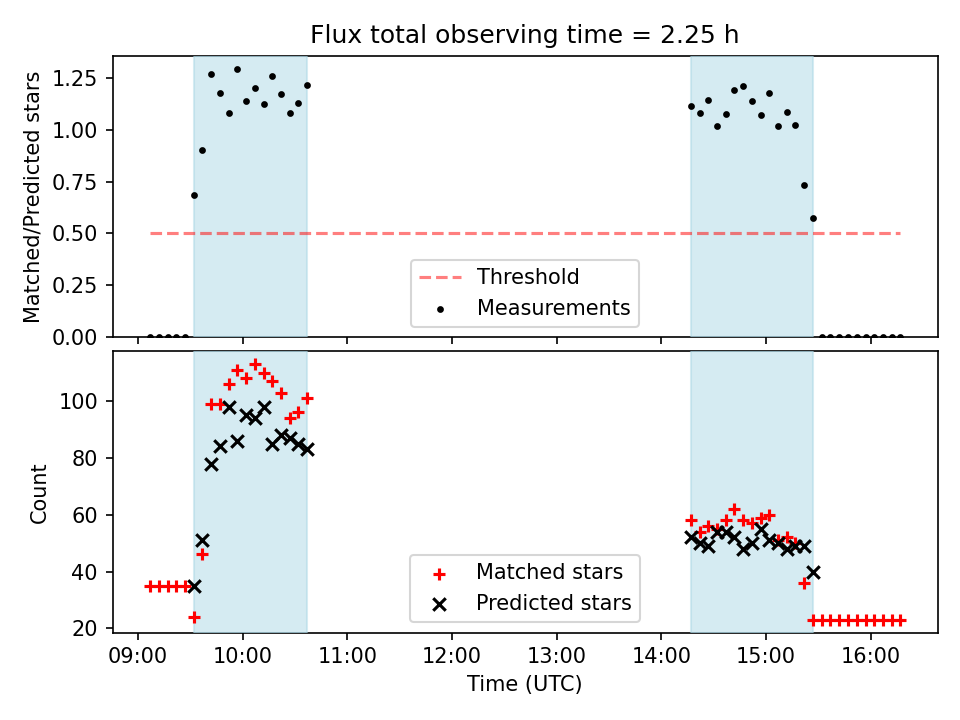 Flux total observing time = 2.25 h

Matched/Predicted stars

1.25
1.00
0.75
0.50
0.25
0.00

Threshold
Measurements

Count

100
80
60
40
20

Matched stars
Predicted stars

09:00 10:00 11:00 12:00 13:00 14:00 15:00 16:00

Time (UTC)